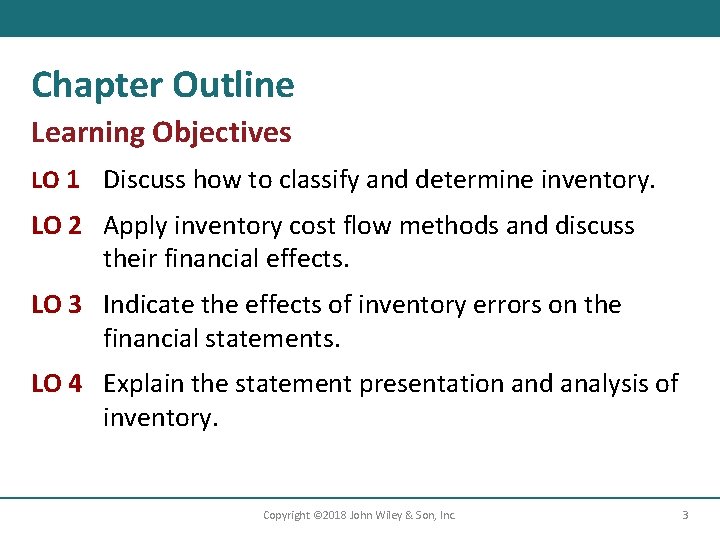 Chapter Outline

Learning Objectives

LO 1 Discuss how to classify and determine inventory.

LO 2 Apply inventory cost flow methods and discuss their financial effects.

LO 3 Indicate the effects of inventory errors on the financial statements.

LO 4 Explain the statement presentation and analysis of inventory.

Copyright ©2018 John Wiley & Son, Inc. 3